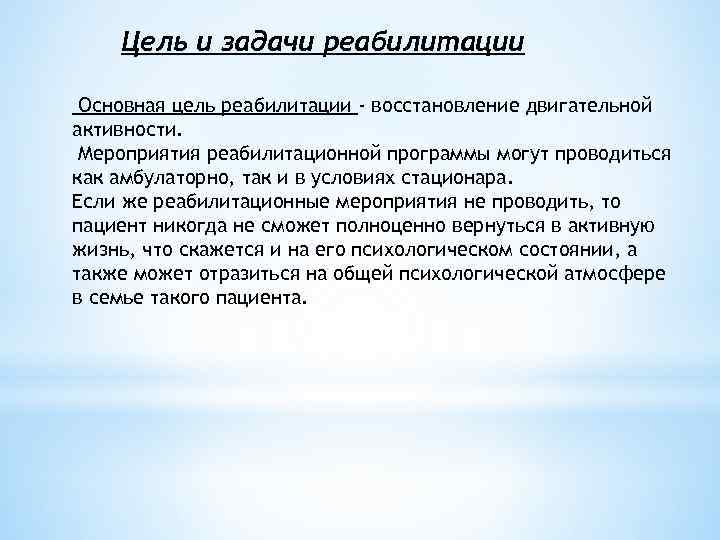 Цель и задачи реабилитации

Основная цель реабилитации - восстановление двигательной активности.

Мероприятия реабилитационной программы могут проводиться как амбулаторно, так и в условиях стационара.
Если же реабилитационные мероприятия не проводить, то пациент никогда не сможет полноценно вернуться в активную жизнь, что скажется и на его психологическом состоянии, а также может отразиться на общей психологической атмосфере в семье такого пациента.